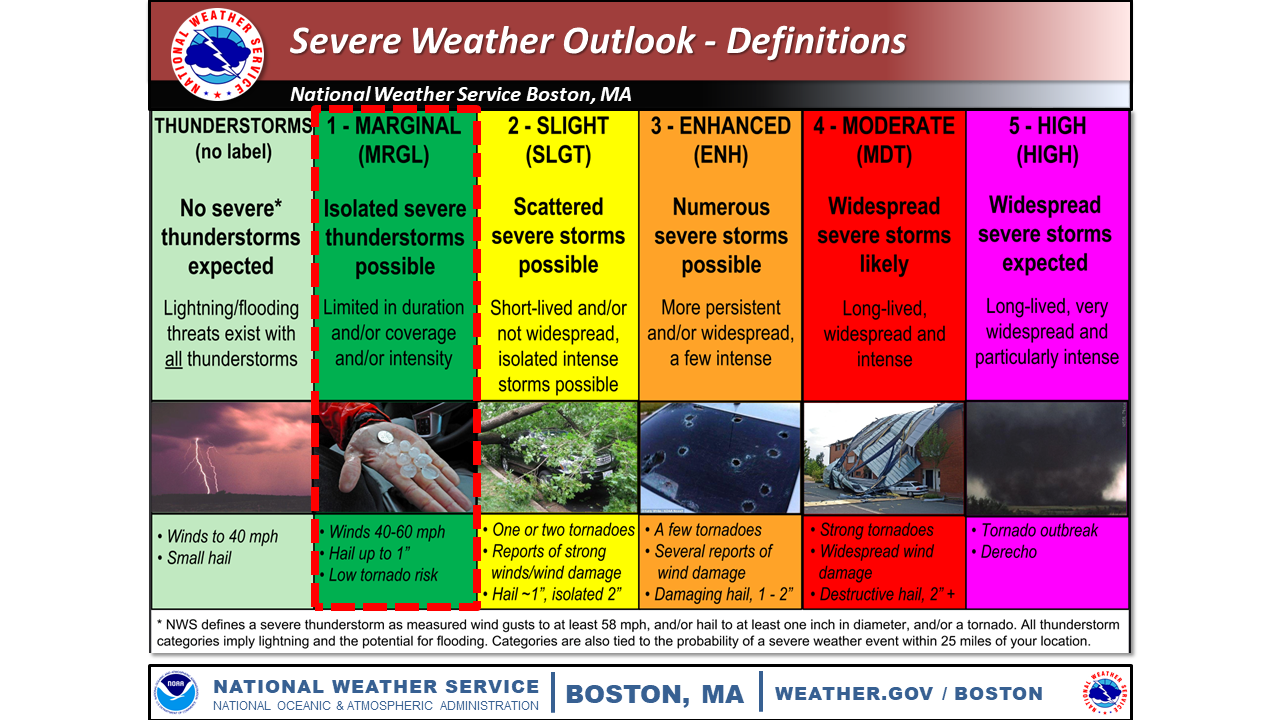 NATIONAL WEATHER SERVICE

Severe Weather Outlook - Definitions

National Weather Service Boston, MA

| THUNDERSTORMS (no label) | 1 - MARGINAL (MRGL) | 2 - SLIGHT (SLGT) | 3 - ENHANCED (ENH) | 4 - MODERATE (MDT) | 5 - HIGH (HIGH) |
|---|---|---|---|---|---|
| No severe* thunderstorms expected | Isolated severe thunderstorms possible | Scattered severe storms possible | Numerous severe storms possible | Widespread severe storms likely | Widespread severe storms expected |
| Lightning/flooding threats exist with all thunderstorms | Limited in duration and/or coverage and/or intensity | Short-lived and/or not widespread, isolated intense storms possible | More persistent and/or widespread, a few intense | Long-lived, widespread and intense | Long-lived, very widespread and particularly intense |
| • Winds to 40 mph • Small hail | • Winds 40-60 mph • Hail up to 1" • Low tornado risk | • One or two tornadoes • Reports of strong winds/wind damage • Hail ~1", isolated 2" | • A few tornadoes • Several reports of wind damage • Damaging hail, 1 - 2" | • Strong tornadoes • Widespread wind damage • Destructive hail, 2" + | • Tornado outbreak • Derecho |

* NWS defines a severe thunderstorm as measured wind gusts to at least 58 mph, and/or hail to at least one inch in diameter, and/or a tornado. All thunderstorm categories imply lightning and the potential for flooding. Categories are also tied to the probability of a severe weather event within 25 miles of your location.

NOAA

NATIONAL WEATHER SERVICE
NATIONAL OCEANIC & ATMOSPHERIC ADMINISTRATION

BOSTON, MA

WEATHER.GOV / BOSTON

NATIONAL WEATHER SERVICE